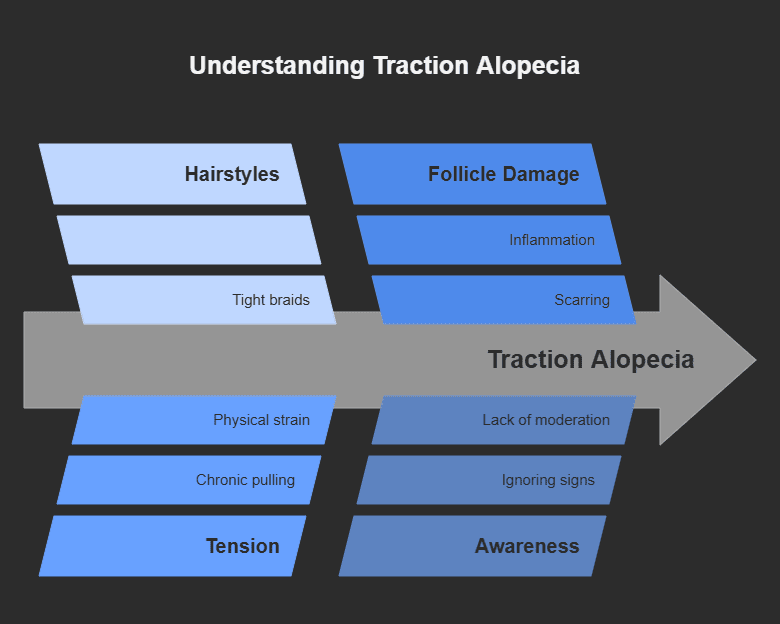 Understanding Traction Alopecia

Hairstyles

Tight braids

Follicle Damage

Inflammation

Scarring

Traction Alopecia

Physical strain

Chronic pulling

Tension

Lack of moderation

Ignoring signs

Awareness